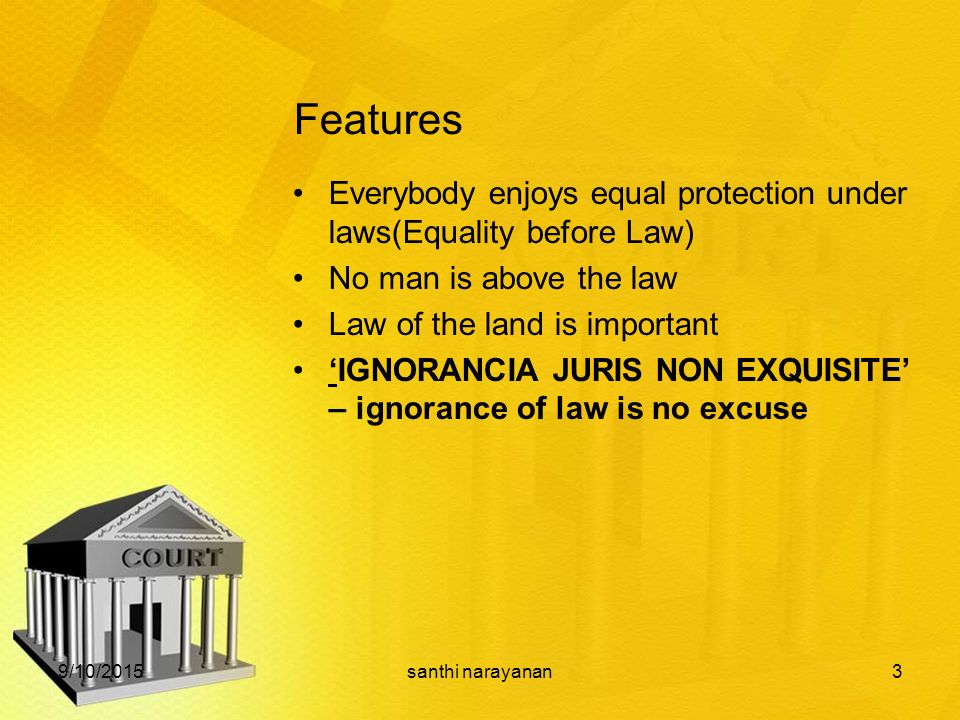 Features

• Everybody enjoys equal protection under laws(Equality before Law)
• No man is above the law
• Law of the land is important
• ‘IGNORANCIA JURIS NON EXQUISITE’ – ignorance of law is no excuse

COURT

9/10/2015

santhi narayanan

3